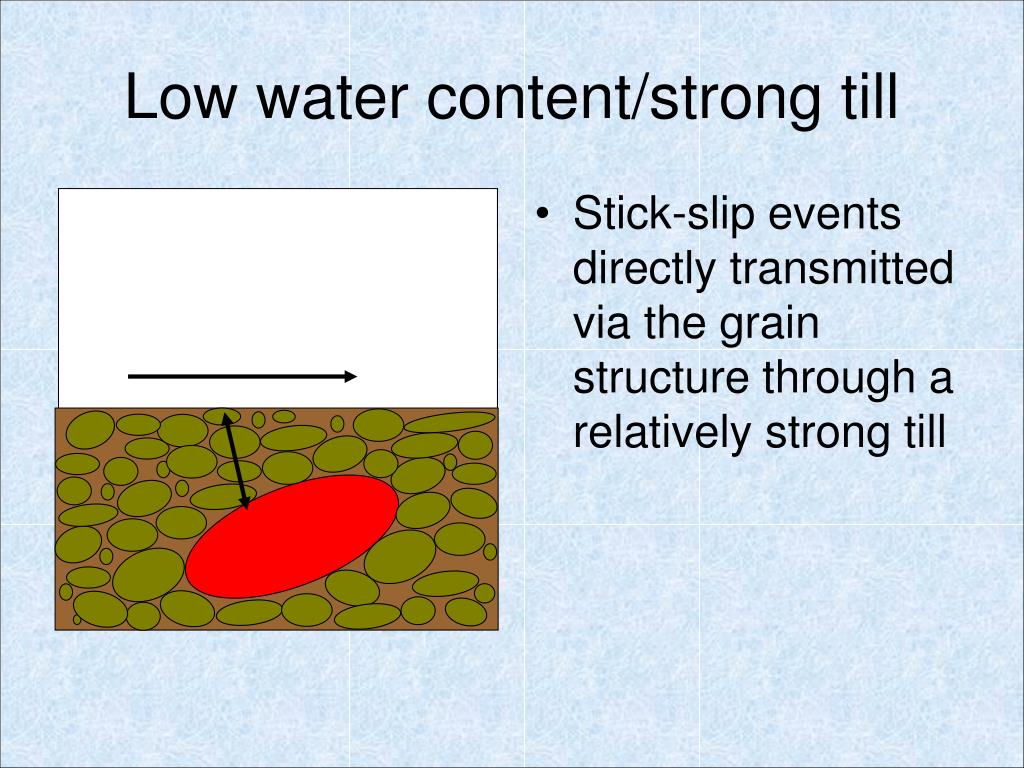 Low water content/strong till

• Stick-slip events directly transmitted via the grain structure through a relatively strong till